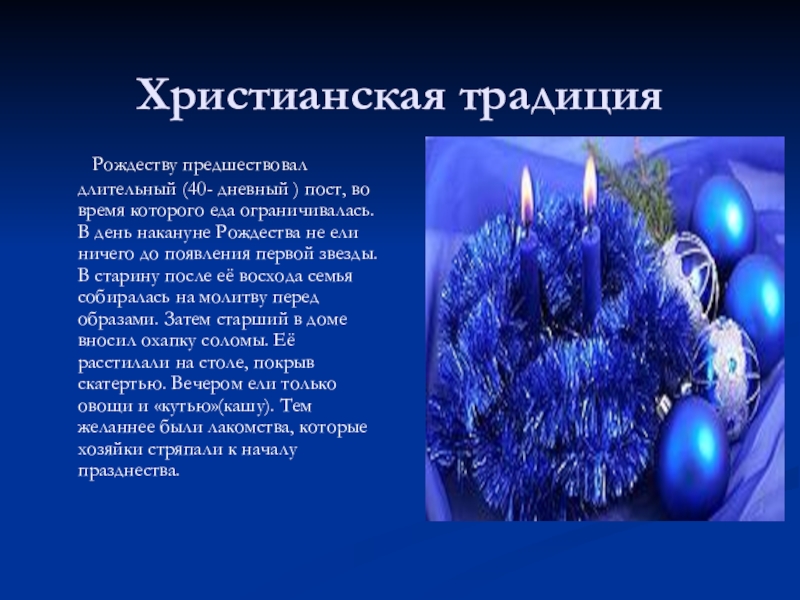 Христианская традиция

Рождеству предшествовал длительный (40- дневный ) пост, во время которого еда ограничивалась. В день накануне Рождества не ели ничего до появления первой звезды. В старину после её восхода семья собиралась на молитву перед образами. Затем старший в доме вносил охапку соломы. Её расстилали на столе, покрыв скатертью. Вечером ели только овощи и «кутью»(кашу). Тем желаннее были лакомства, которые хозяйки стряпали к началу празднества.